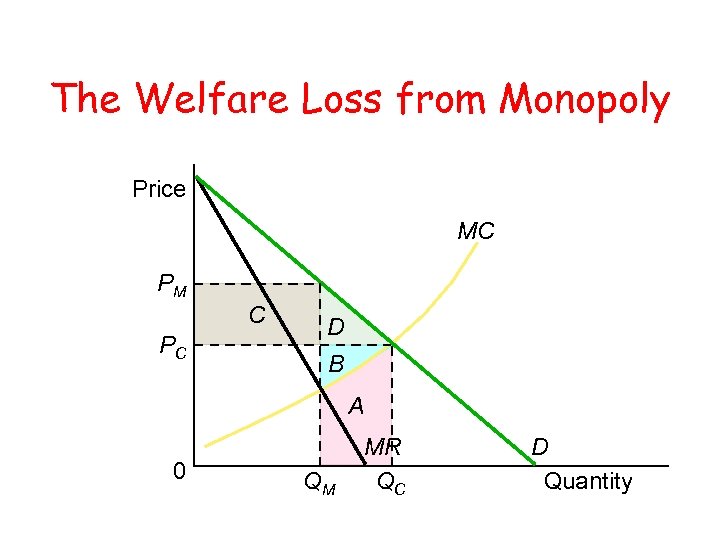 The Welfare Loss from Monopoly

Price

MC

$P_M$

C

D

$P_C$

B

A

MR

D

0

$Q_M$

$Q_C$

Quantity